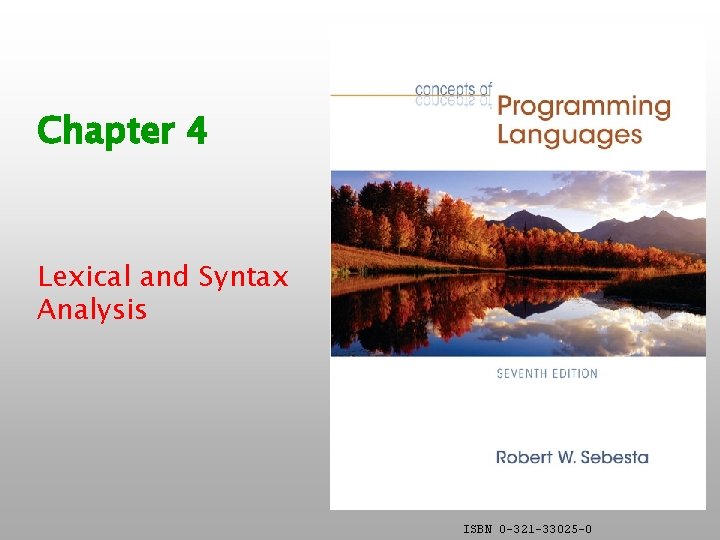 Chapter 4

Lexical and Syntax Analysis

concepts of
Programming Languages

SEVENTH EDITION

Robert W. Sebesta

ISBN 0-321-33025-0